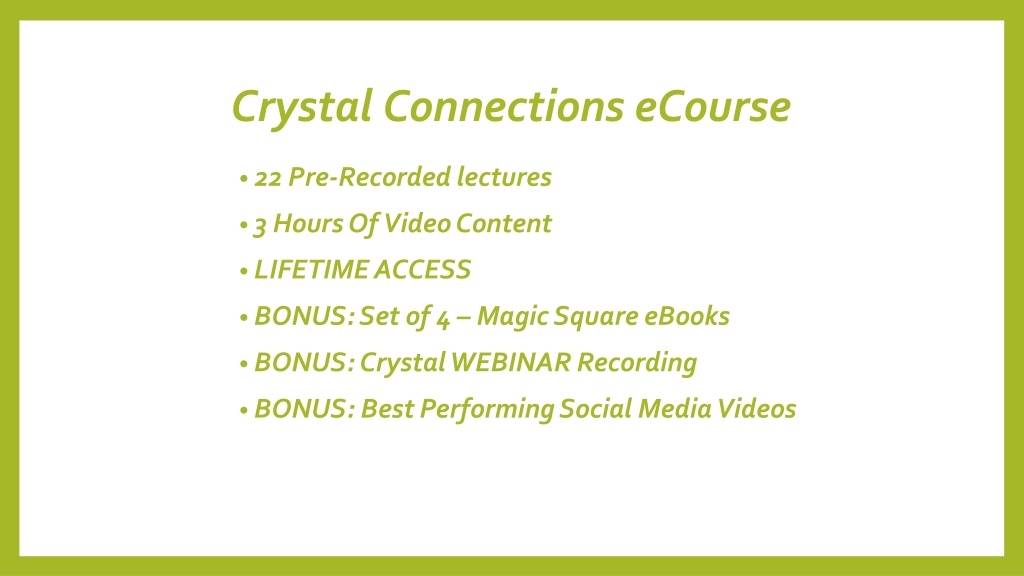 Crystal Connections eCourse

• 22 Pre-Recorded lectures
• 3 Hours Of Video Content
• LIFETIME ACCESS
• BONUS: Set of 4 – Magic Square eBooks
• BONUS: Crystal WEBINAR Recording
• BONUS: Best Performing Social Media Videos